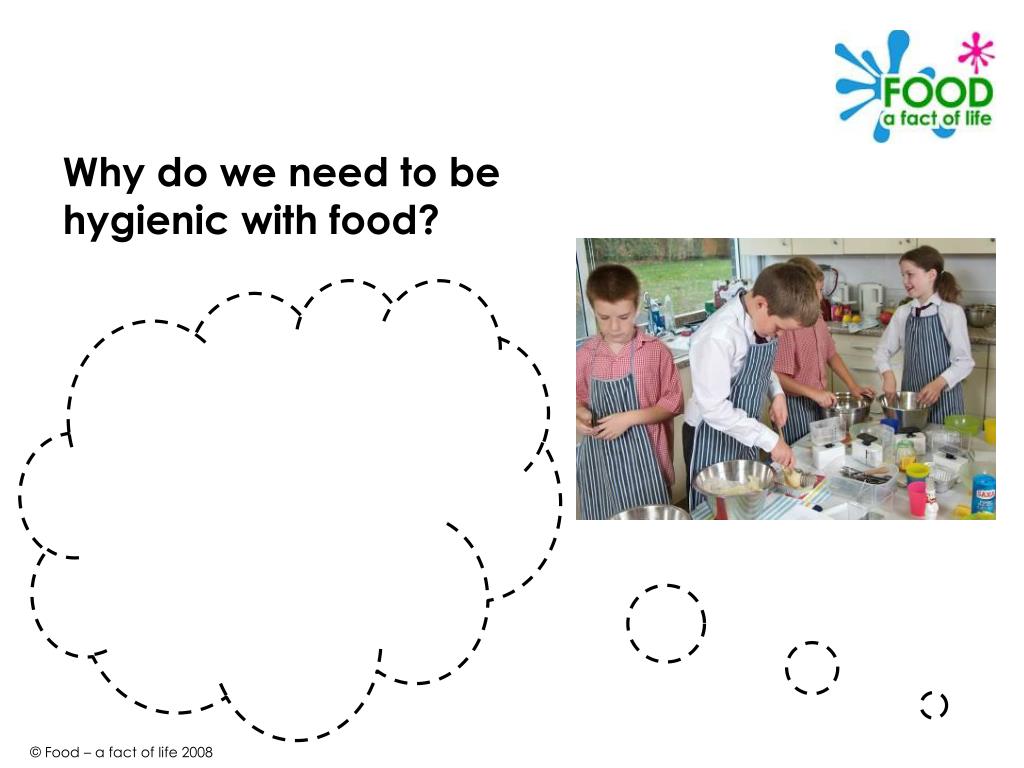 FOOD
a fact of life

Why do we need to be hygienic with food?

© Food – a fact of life 2008